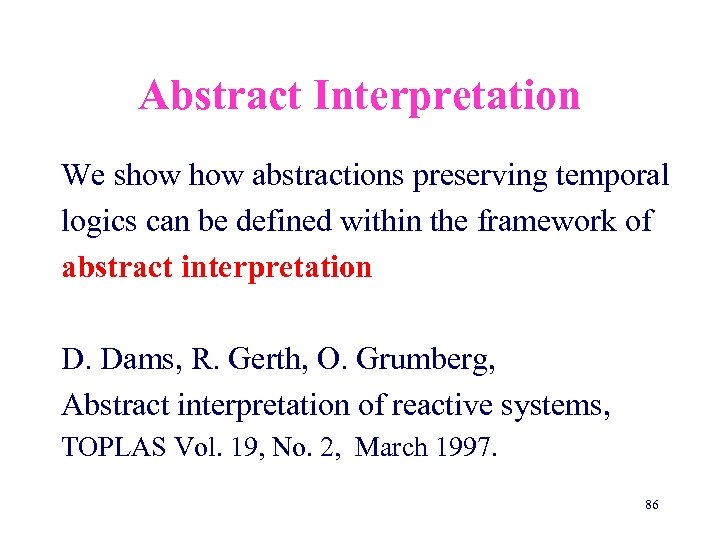 Abstract Interpretation

We show how abstractions preserving temporal logics can be defined within the framework of abstract interpretation

D. Dams, R. Gerth, O. Grumberg,
Abstract interpretation of reactive systems,
TOPLAS Vol. 19, No. 2, March 1997.

86